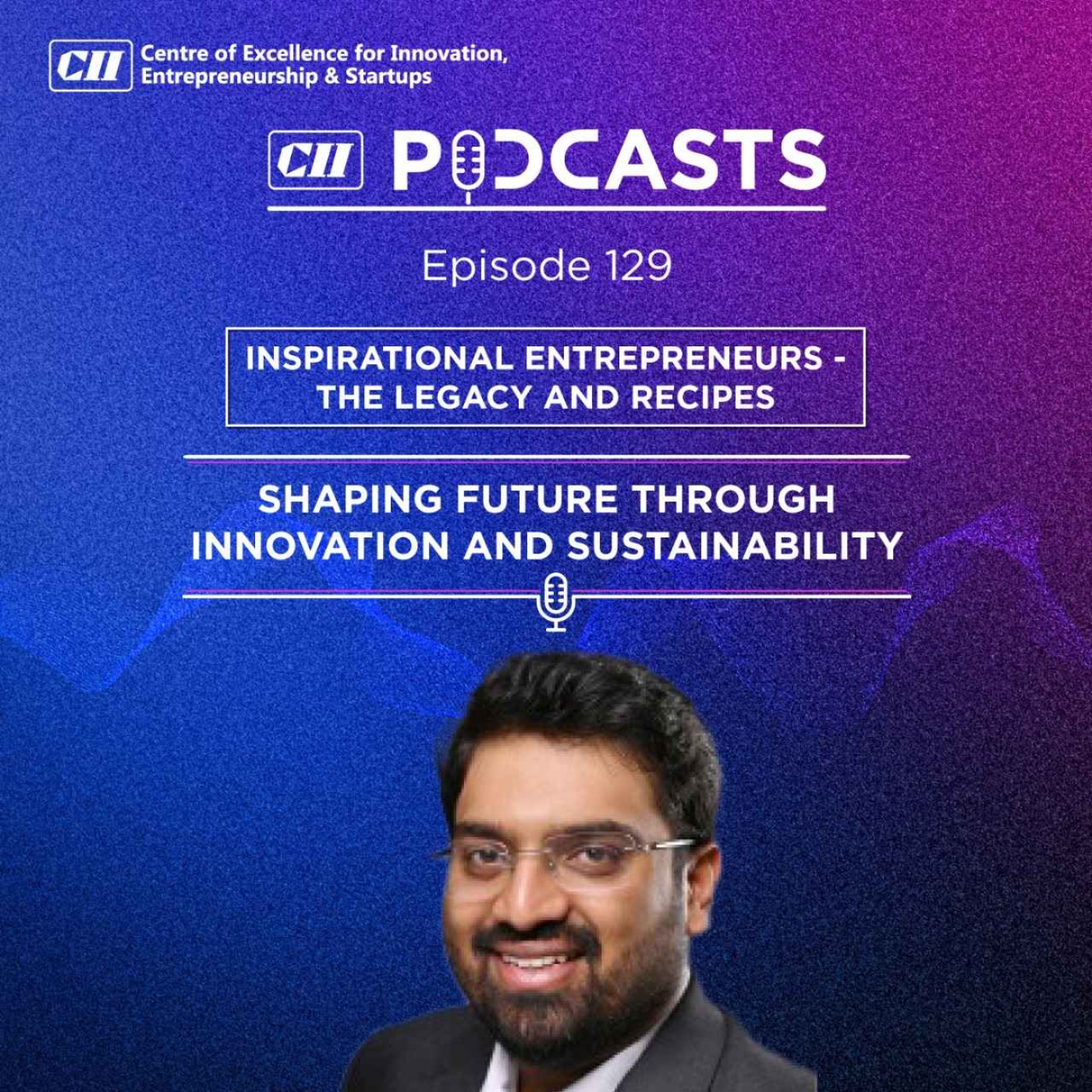 CII Centre of Excellence for Innovation, Entrepreneurship & Startups

CII PODCASTS

Episode 129

INSPIRATIONAL ENTREPRENEURS - THE LEGACY AND RECIPES

SHAPING FUTURE THROUGH INNOVATION AND SUSTAINABILITY